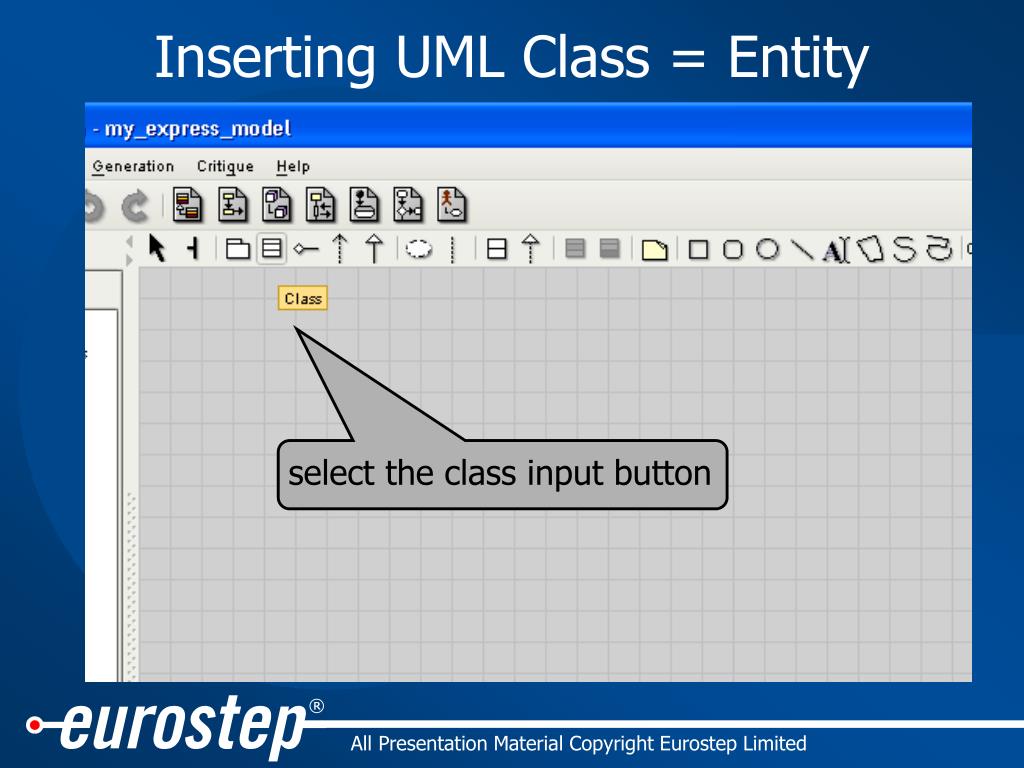 Inserting UML Class = Entity

- my_express_model

Generation Critique Help

Class

select the class input button

eurostep®

All Presentation Material Copyright Eurostep Limited